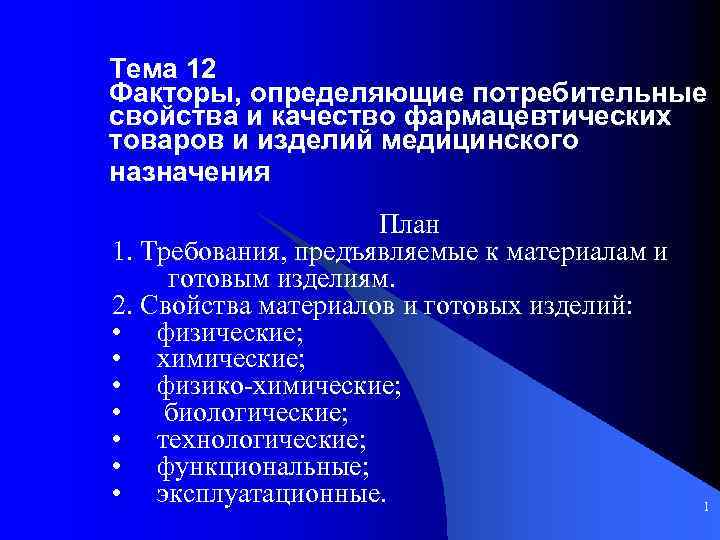 Тема 12
Факторы, определяющие потребительные свойства и качество фармацевтических товаров и изделий медицинского назначения

План
1. Требования, предъявляемые к материалам и готовым изделиям.
2. Свойства материалов и готовых изделий:
• физические;
• химические;
• физико-химические;
• биологические;
• технологические;
• функциональные;
• эксплуатационные.

1